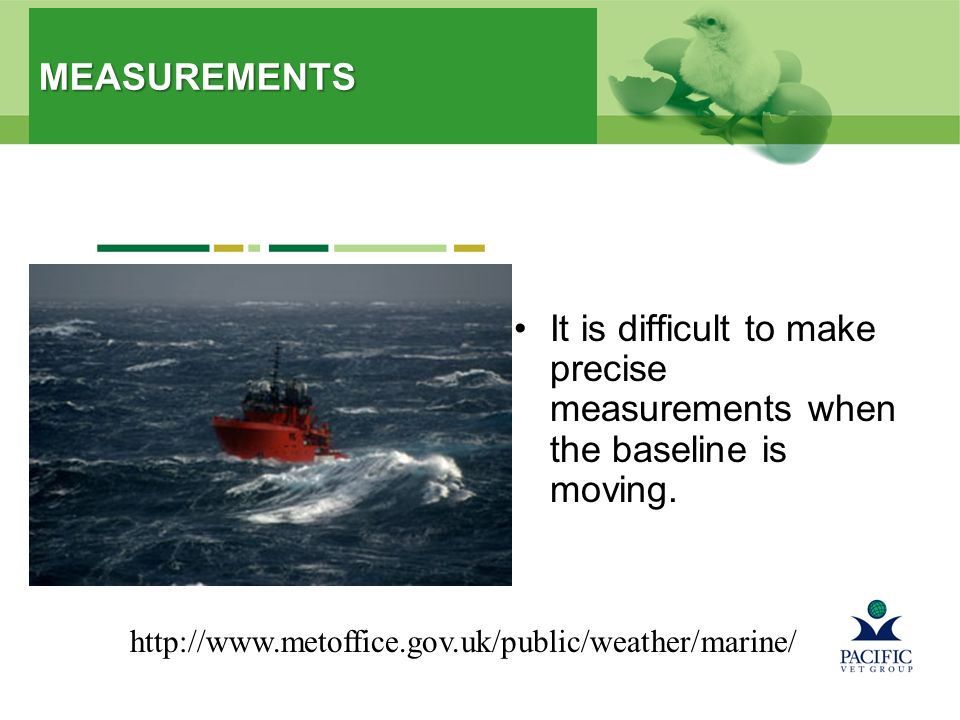 MEASUREMENTS

• It is difficult to make precise measurements when the baseline is moving.

http://www.metoffice.gov.uk/public/weather/marine/

PACIFIC
VET GROUP